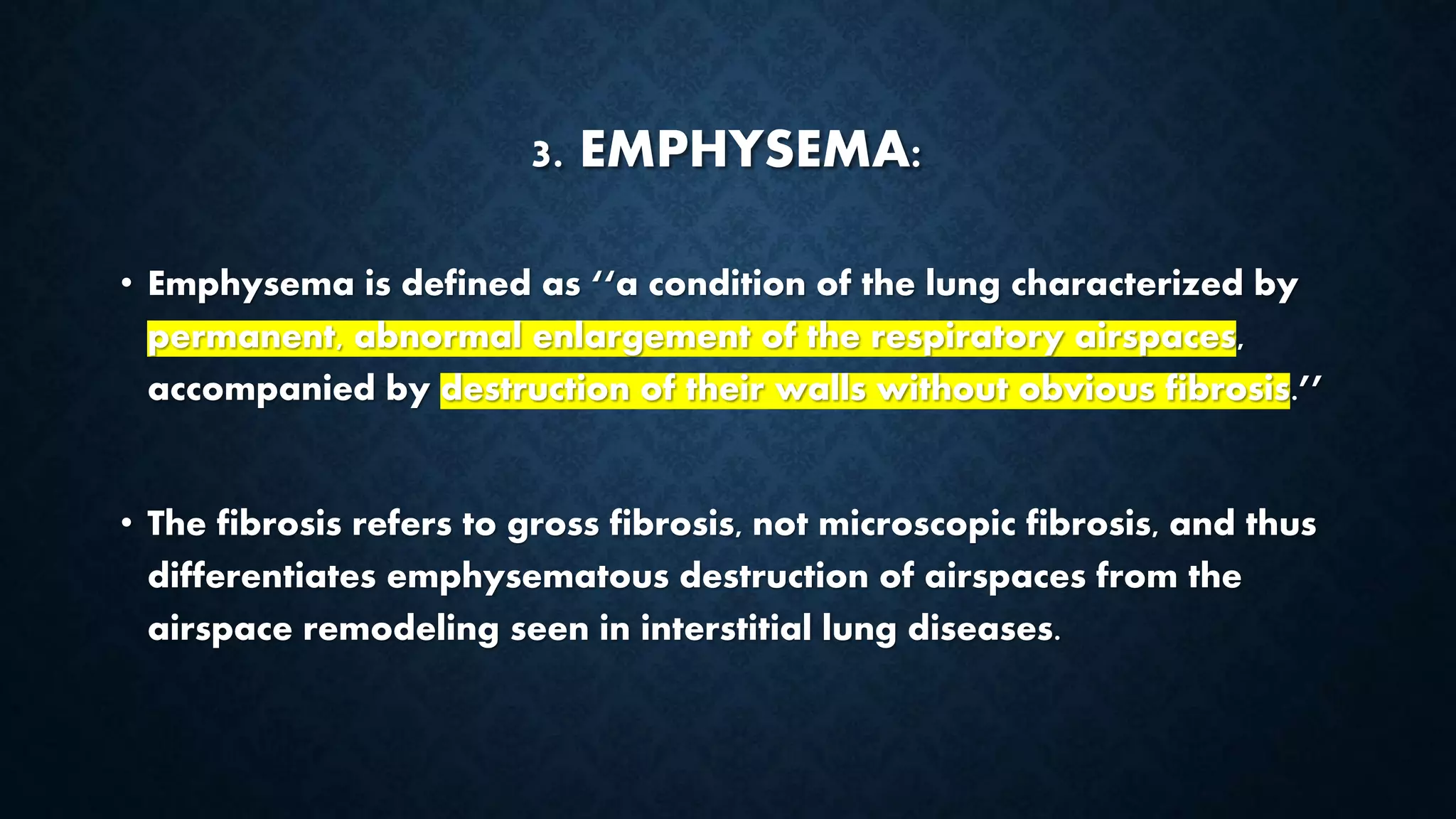 3. EMPHYSEMA:

• Emphysema is defined as ‘‘a condition of the lung characterized by permanent, abnormal enlargement of the respiratory airspaces, accompanied by destruction of their walls without obvious fibrosis.’’

• The fibrosis refers to gross fibrosis, not microscopic fibrosis, and thus differentiates emphysematous destruction of airspaces from the airspace remodeling seen in interstitial lung diseases.